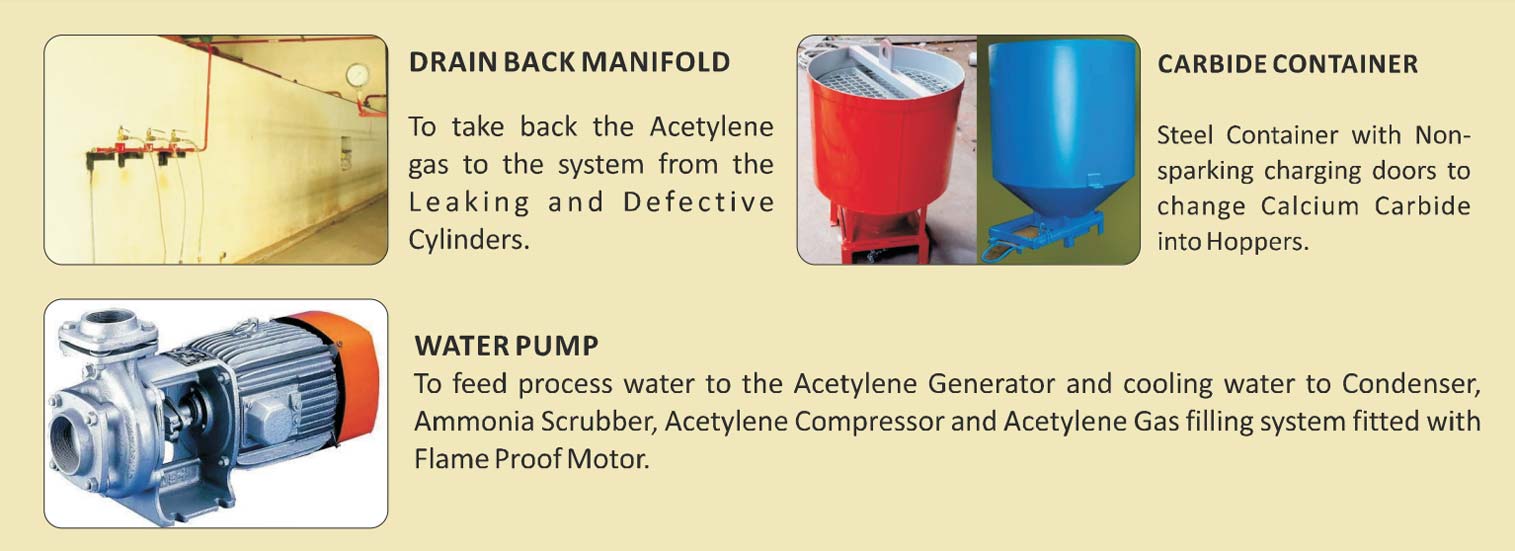 DRAIN BACK MANIFOLD

To take back the Acetylene gas to the system from the Leaking and Defective Cylinders.

CARBIDE CONTAINER

Steel Container with Non-sparking charging doors to change Calcium Carbide into Hoppers.

WATER PUMP

To feed process water to the Acetylene Generator and cooling water to Condenser, Ammonia Scrubber, Acetylene Compressor and Acetylene Gas filling system fitted with Flame Proof Motor.